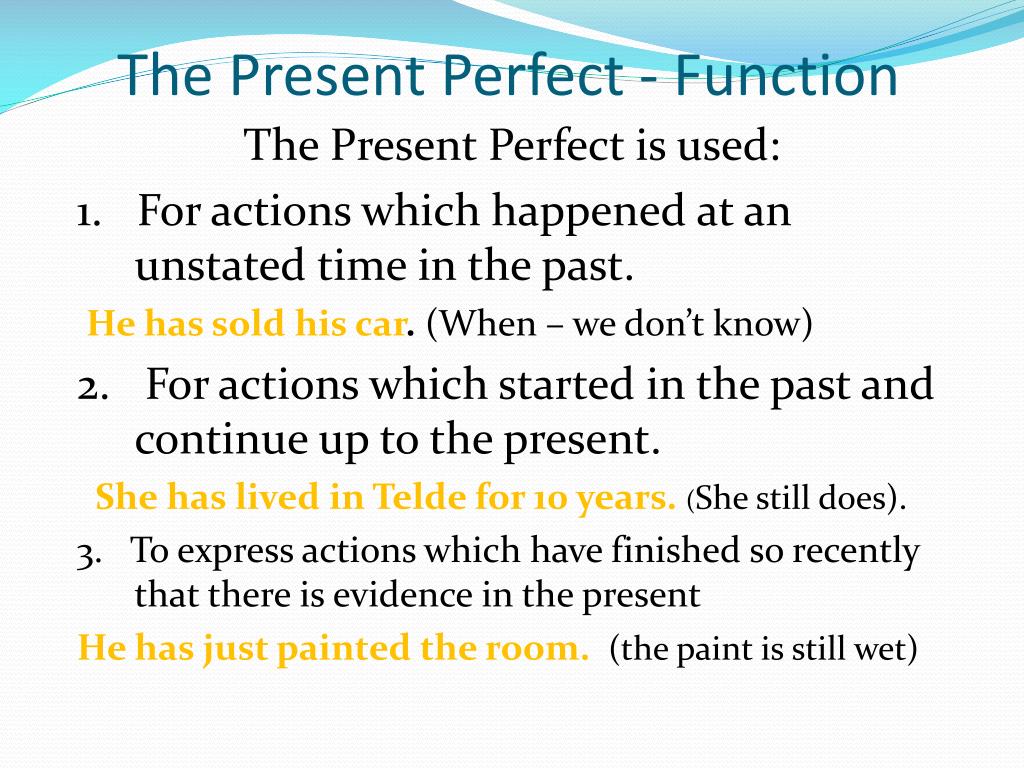 The Present Perfect - Function

The Present Perfect is used:

1. For actions which happened at an unstated time in the past.

He has sold his car. (When – we don't know)

2. For actions which started in the past and continue up to the present.

She has lived in Telde for 10 years. (She still does).

3. To express actions which have finished so recently that there is evidence in the present

He has just painted the room. (the paint is still wet)